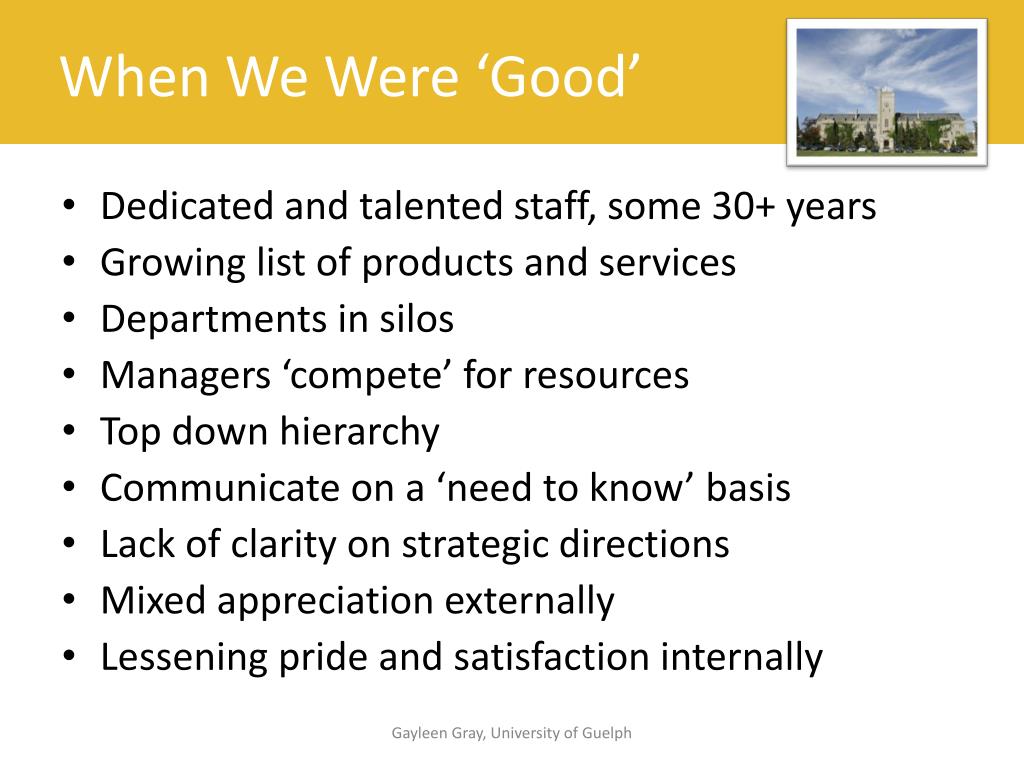 When We Were ‘Good’

• Dedicated and talented staff, some 30+ years
• Growing list of products and services
• Departments in silos
• Managers ‘compete’ for resources
• Top down hierarchy
• Communicate on a ‘need to know’ basis
• Lack of clarity on strategic directions
• Mixed appreciation externally
• Lessening pride and satisfaction internally

Gayleen Gray, University of Guelph